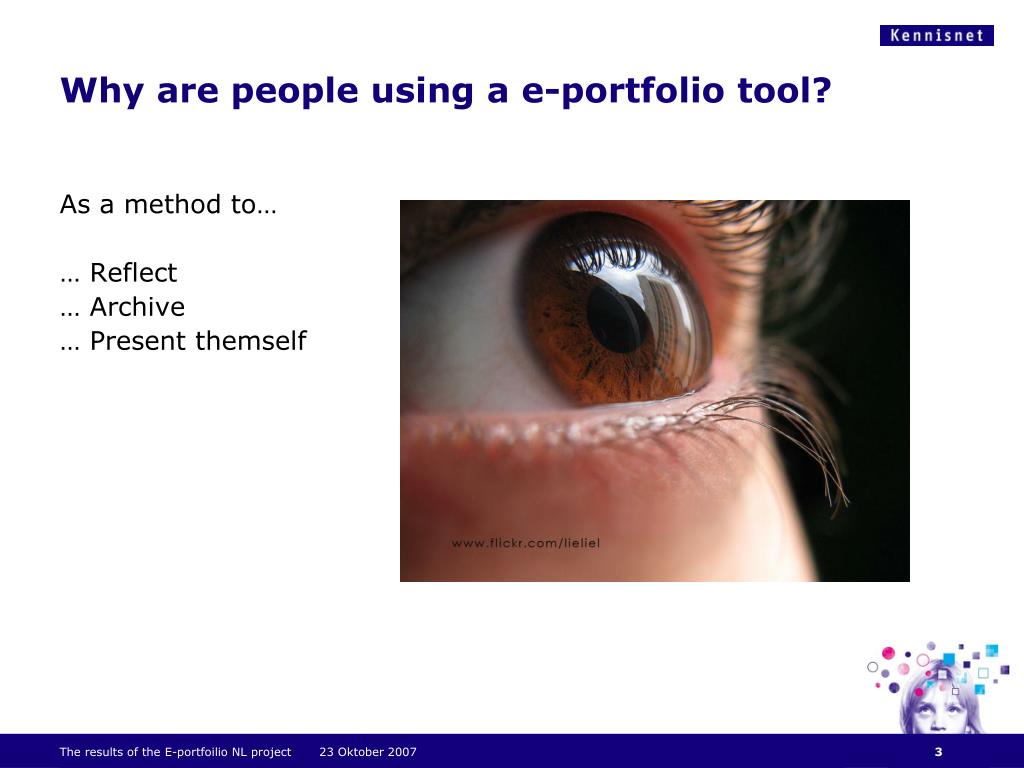 Kennisnet

Why are people using a e-portfolio tool?

As a method to…

… Reflect
… Archive
… Present themself

www.flickr.com/lieliel

The results of the E-portfoilio NL project 23 Oktober 2007 3